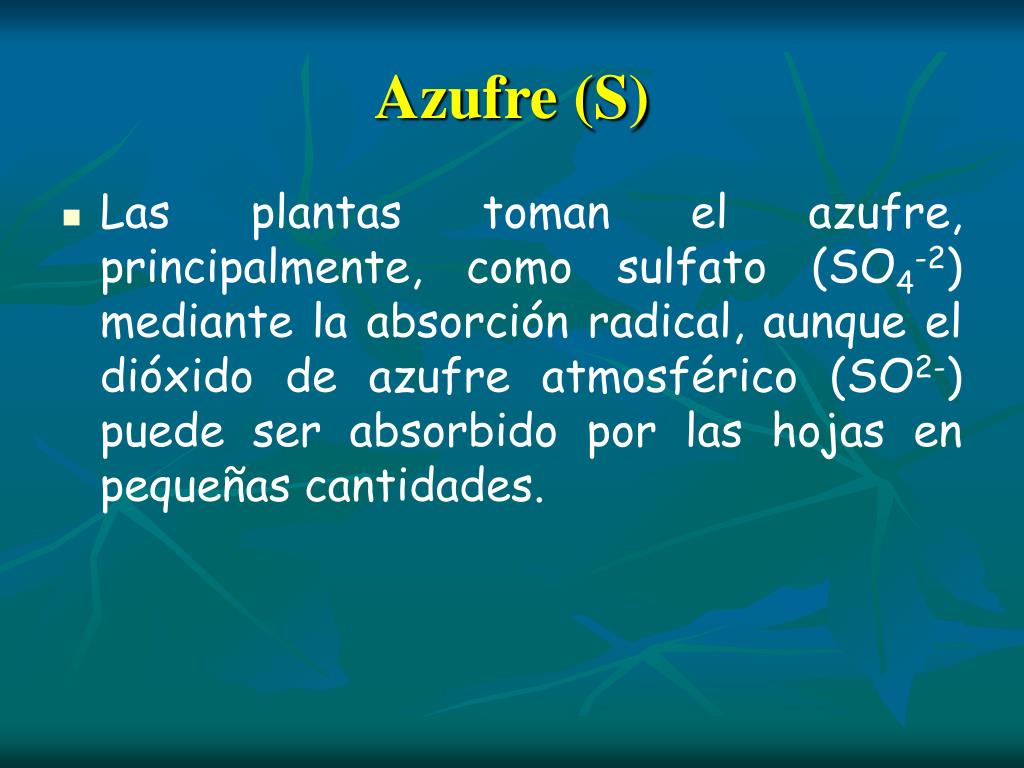 Azufre (S)

Las plantas toman el azufre, principalmente, como sulfato ($SO_4^{-2}$) mediante la absorción radical, aunque el dióxido de azufre atmosférico ($SO^{2-}$) puede ser absorbido por las hojas en pequeñas cantidades.